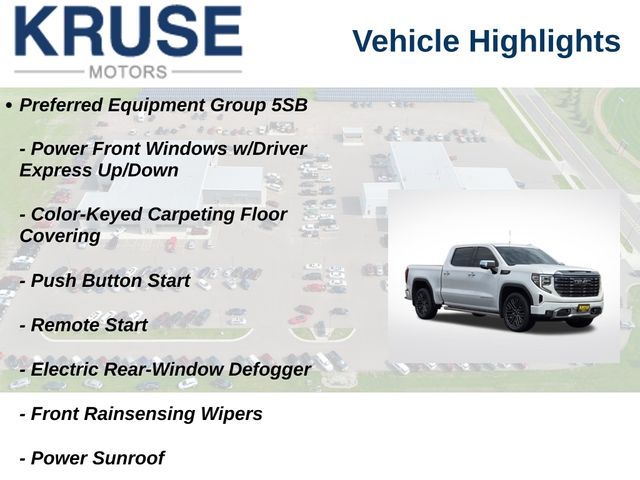 KRUSE
MOTORS

Vehicle Highlights

• Preferred Equipment Group 5SB

- Power Front Windows w/Driver Express Up/Down

- Color-Keyed Carpeting Floor Covering

- Push Button Start

- Remote Start

- Electric Rear-Window Defogger

- Front Rainsensing Wipers

- Power Sunroof